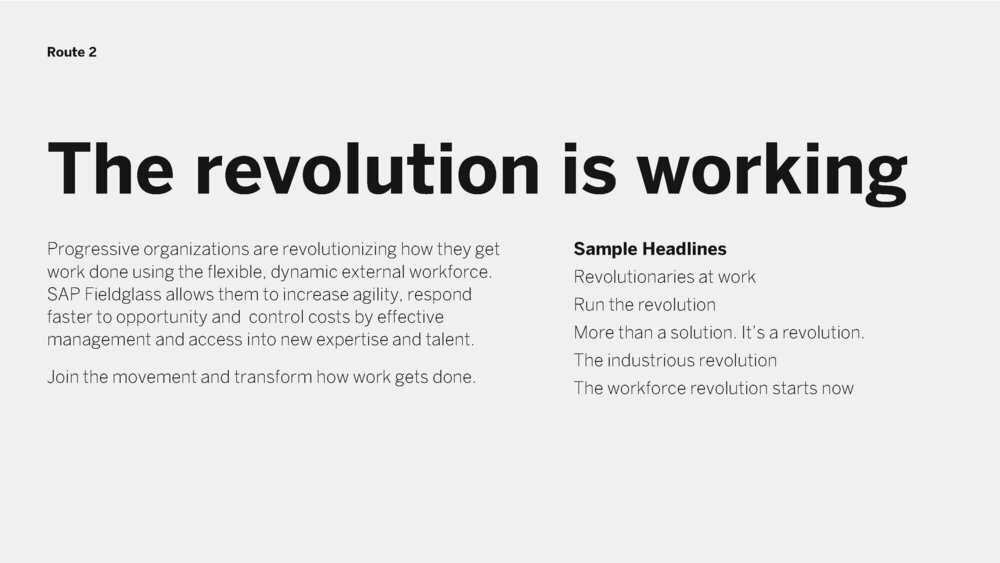 Route 2

The revolution is working

Progressive organizations are revolutionizing how they get work done using the flexible, dynamic external workforce. SAP Fieldglass allows them to increase agility, respond faster to opportunity and  control costs by effective management and access into new expertise and talent.

Join the movement and transform how work gets done.

Sample Headlines
Revolutionaries at work
Run the revolution
More than a solution. It's a revolution.
The industrious revolution
The workforce revolution starts now